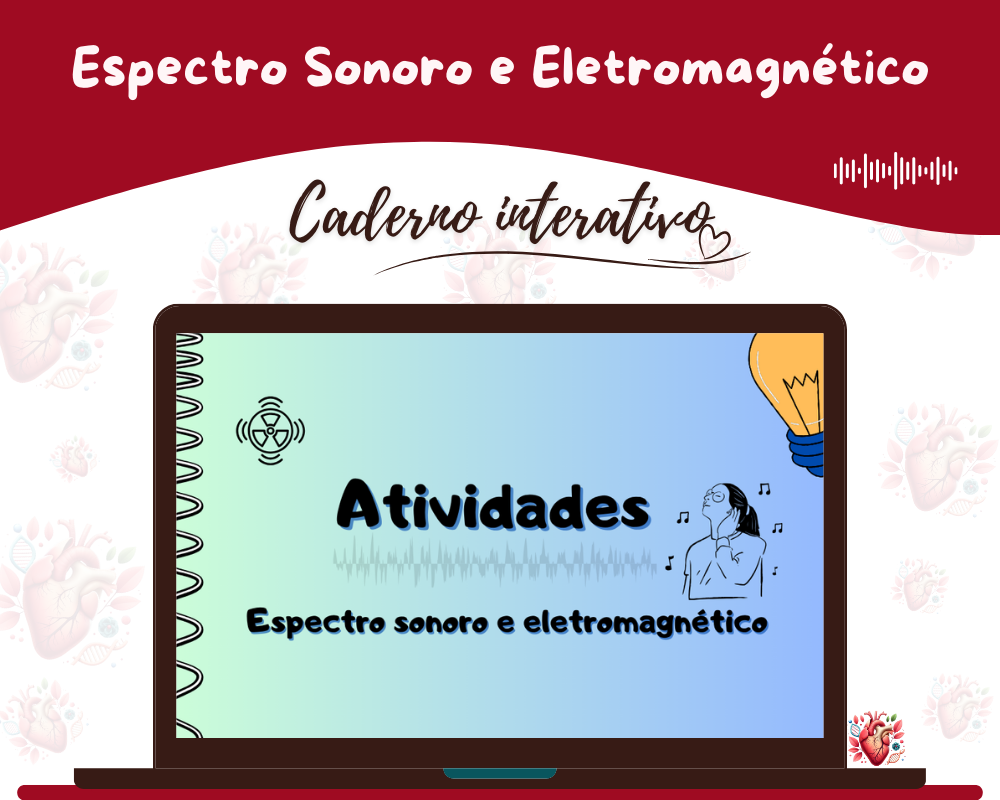 Espectro Sonoro e Eletromagnético

Caderno interativo

Atividades

Espectro sonoro e eletromagnético